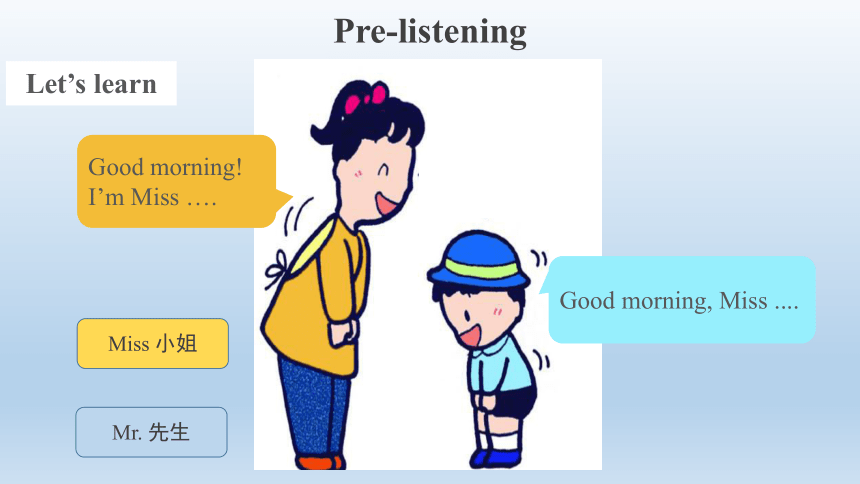 Pre-listening

Let’s learn

Good morning!
I’m Miss ….

Good morning, Miss ....

Miss 小姐

Mr. 先生